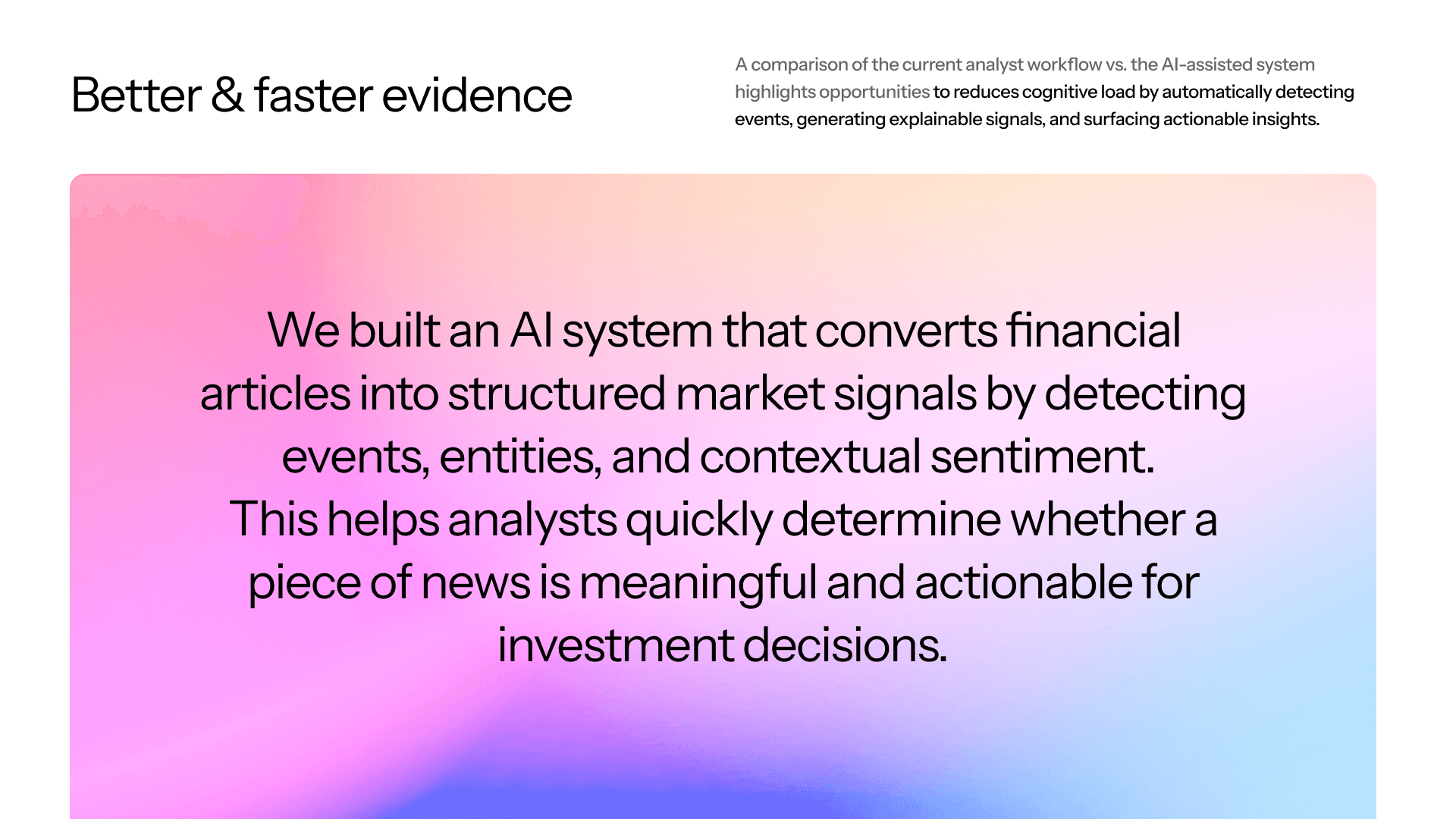 Better & faster evidence

A comparison of the current analyst workflow vs. the AI-assisted system highlights opportunities to reduces cognitive load by automatically detecting events, generating explainable signals, and surfacing actionable insights.

We built an AI system that converts financial articles into structured market signals by detecting events, entities, and contextual sentiment. This helps analysts quickly determine whether a piece of news is meaningful and actionable for investment decisions.